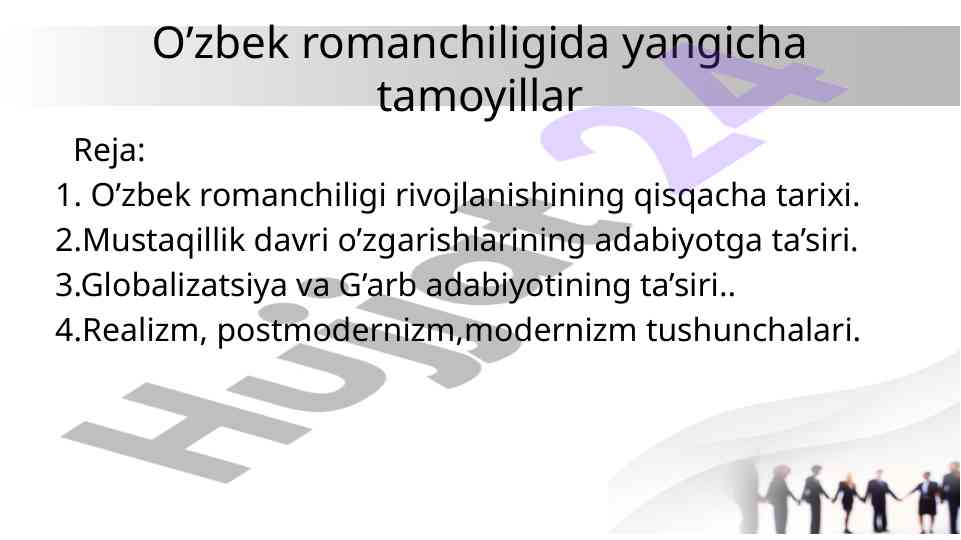 O’zbek romanchiligida yangicha tamoyillar

Reja:

1. O’zbek romanchiligi rivojlanishining qisqacha tarixi.
2.Mustaqillik davri o’zgarishlarining adabiyotga ta’siri.
3.Globalizatsiya va G’arb adabiyotining ta’siri..
4.Realizm, postmodernizm,modernizm tushunchalari.

Hujjat 24